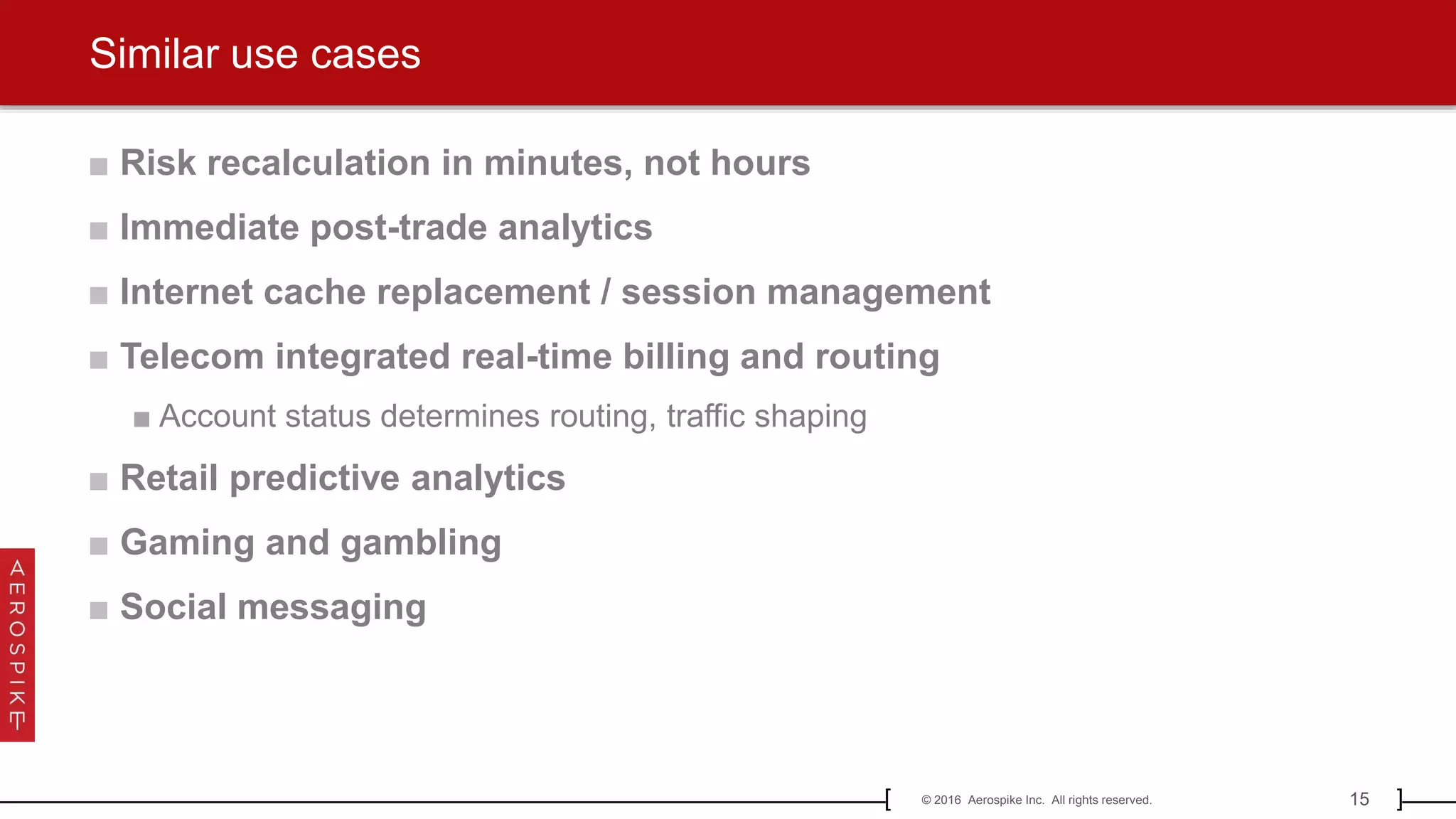 Similar use cases

■ Risk recalculation in minutes, not hours

■ Immediate post-trade analytics

■ Internet cache replacement / session management

■ Telecom integrated real-time billing and routing

■ Account status determines routing, traffic shaping

■ Retail predictive analytics

■ Gaming and gambling

■ Social messaging

AEROSPIKE

[ © 2016 Aerospike Inc. All rights reserved. 15 ]